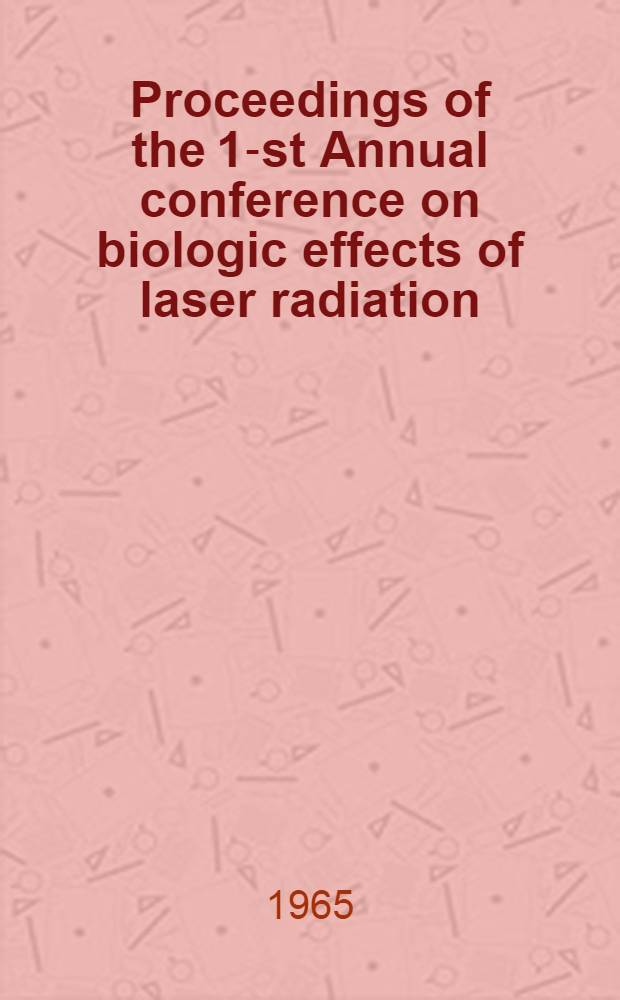 Proceedings of the 1-st Annual conference on biologic effects of laser radiation

1965